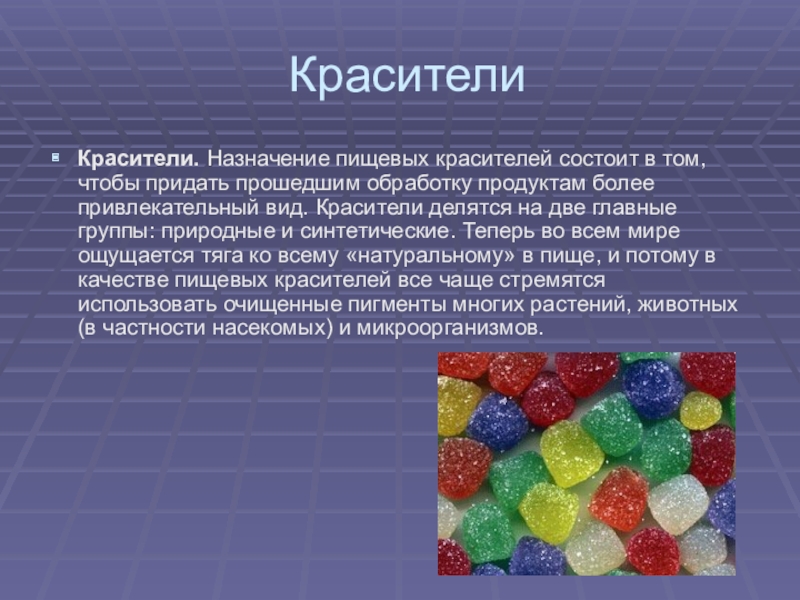 Красители

Красители. Назначение пищевых красителей состоит в том, чтобы придать прошедшим обработку продуктам более привлекательный вид. Красители делятся на две главные группы: природные и синтетические. Теперь во всем мире ощущается тяга ко всему «натуральному» в пище, и потому в качестве пищевых красителей все чаще стремятся использовать очищенные пигменты многих растений, животных (в частности насекомых) и микроорганизмов.